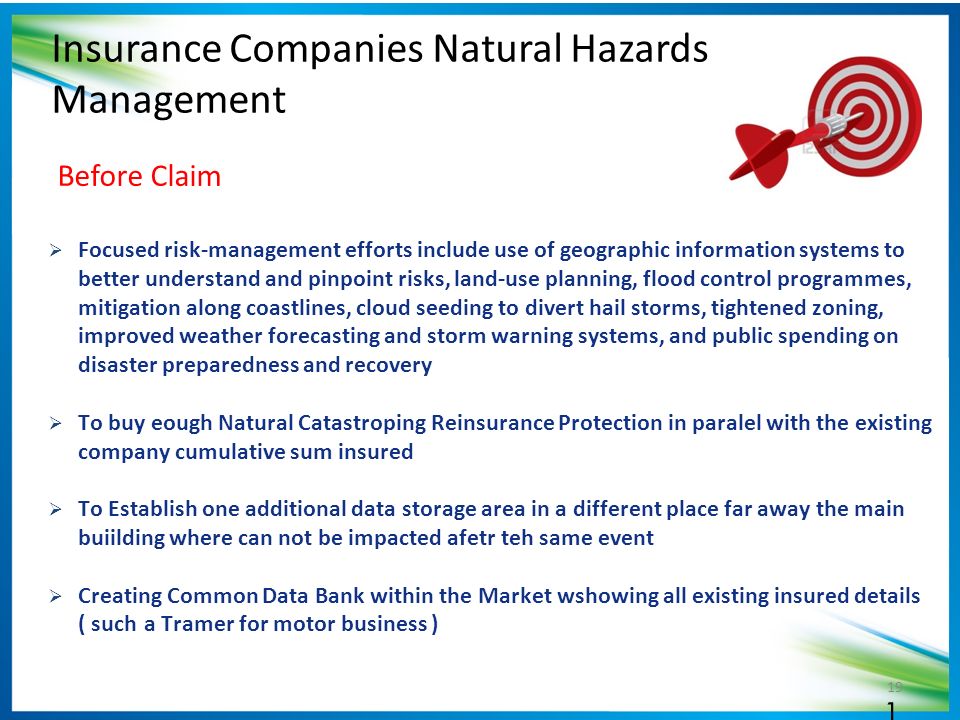 Insurance Companies Natural Hazards Management

Before Claim

➢ Focused risk-management efforts include use of geographic information systems to better understand and pinpoint risks, land-use planning, flood control programmes, mitigation along coastlines, cloud seeding to divert hail storms, tightened zoning, improved weather forecasting and storm warning systems, and public spending on disaster preparedness and recovery

➢ To buy eough Natural Catastroping Reinsurance Protection in paralel with the existing company cumulative sum insured

➢ To Establish one additional data storage area in a different place far away the main buiilding where can not be impacted afetr teh same event

➢ Creating Common Data Bank within the Market wshowing all existing insured details ( such a Tramer for motor business )

19

1